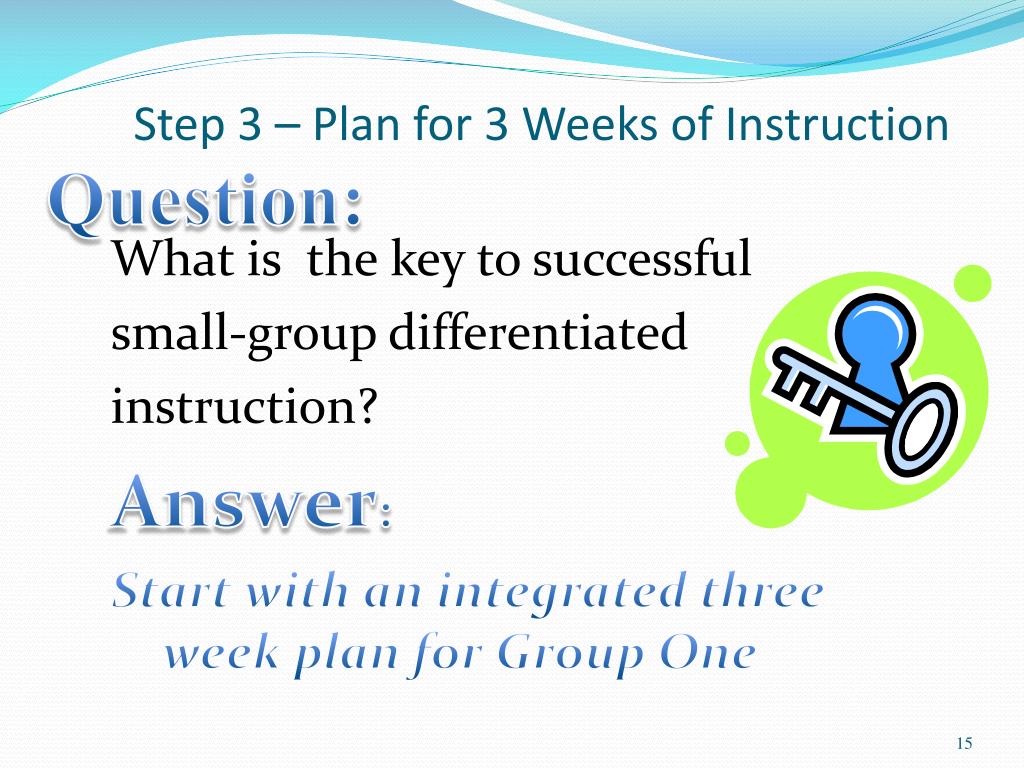 Step 3 – Plan for 3 Weeks of Instruction

Question:

What is the key to successful small-group differentiated instruction?

Answer:

Start with an integrated three week plan for Group One

15